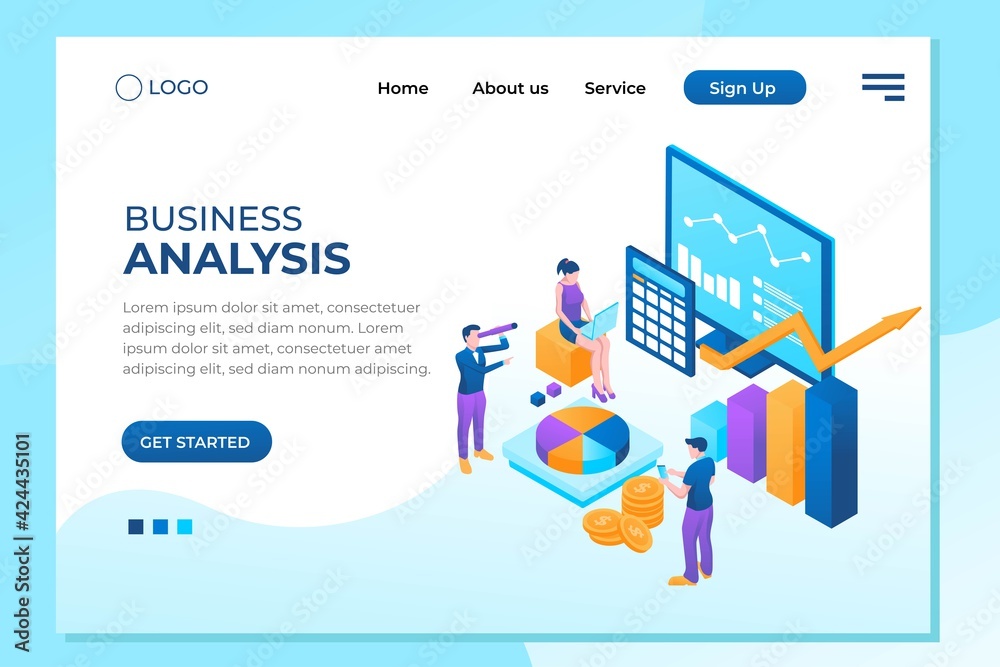 LOGO

Home About us Service Sign Up

BUSINESS
ANALYSIS

Lorem ipsum dolor sit amet, consectetuer adipiscing elit, sed diam nonum. Lorem ipsum dolor sit amet, consectetuer amet adipiscing elit, sed diam nonum adipiscing.

GET STARTED

Adobe Stock | #424435101